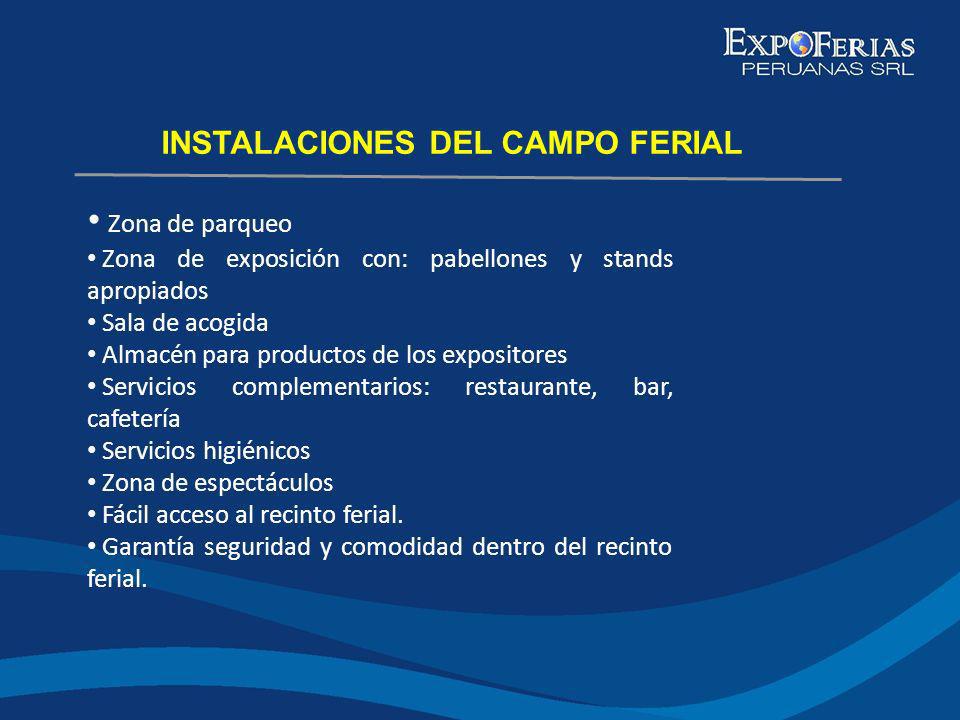 EXPOFERIAS
PERUANAS SRL

INSTALACIONES DEL CAMPO FERIAL

• Zona de parqueo
• Zona de exposición con: pabellones y stands apropiados
• Sala de acogida
• Almacén para productos de los expositores
• Servicios complementarios: restaurante, bar, cafetería
• Servicios higiénicos
• Zona de espectáculos
• Fácil acceso al recinto ferial.
• Garantía seguridad y comodidad dentro del recinto ferial.